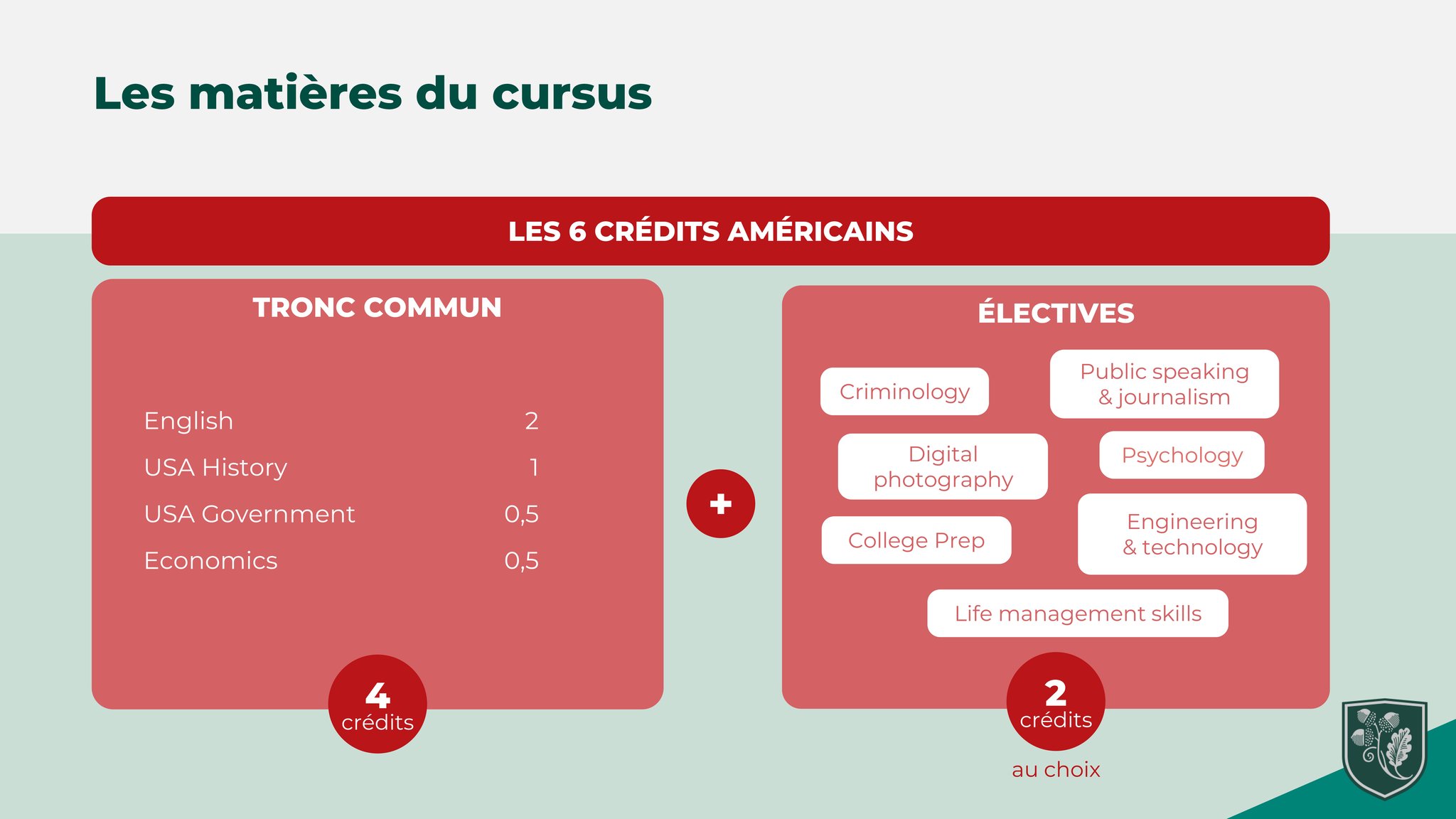 Les matières du cursus

LES 6 CRÉDITS AMÉRICAINS

TRONC COMMUN

| English | 2 |
|---|---|
| USA History | 1 |
| USA Government | 0,5 |
| Economics | 0,5 |

4 crédits

+

ÉLECTIVES

Criminology

Public speaking & journalism

Digital photography

Psychology

College Prep

Engineering & technology

Life management skills

2 crédits

au choix